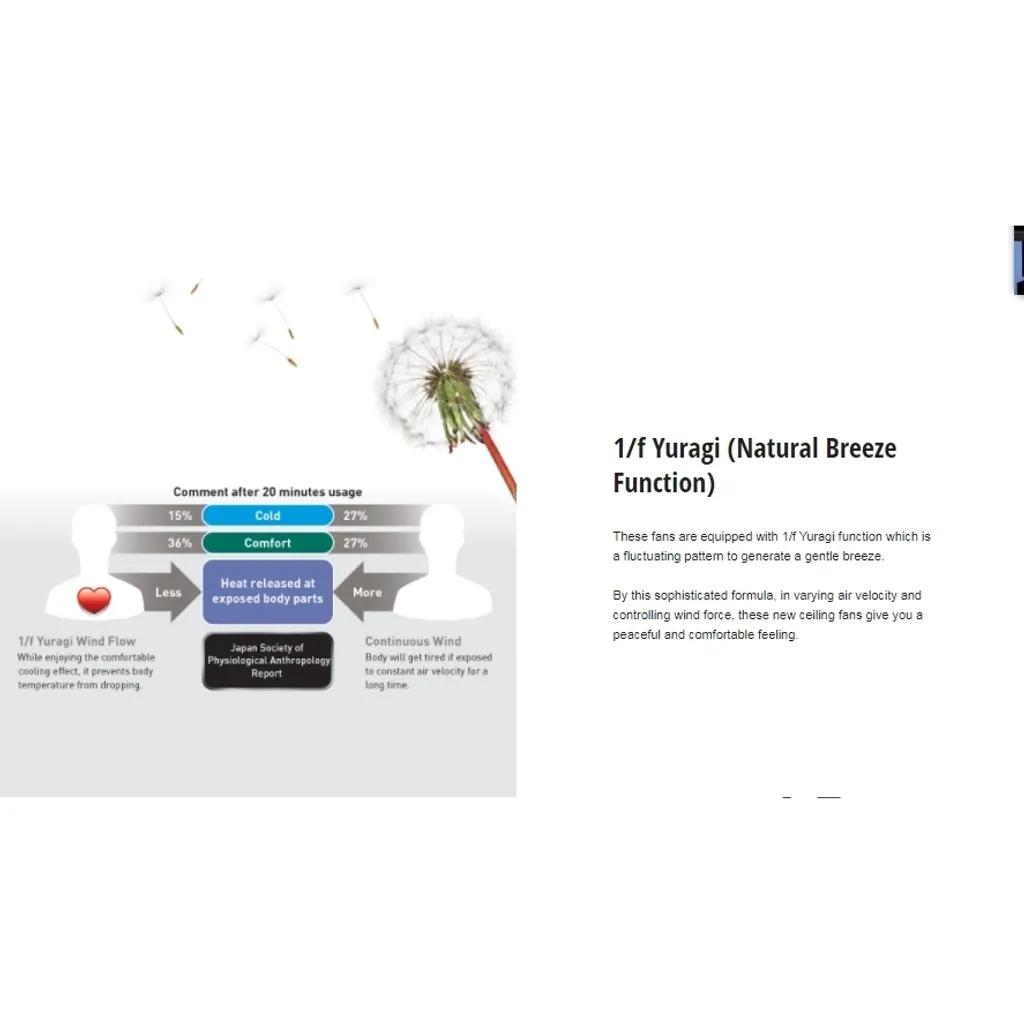 Comment after 20 minutes usage

15% Cold 27%

36% Comfort 27%

Less

Heat released at exposed body parts

More

1/f Yuragi Wind Flow
While enjoying the comfortable cooling effect, it prevents body temperature from dropping.

Japan Society of Physiological Anthropology Report

Continuous Wind
Body will get tired if exposed to constant air velocity for a long time.

1/f Yuragi (Natural Breeze Function)

These fans are equipped with 1/f Yuragi function which is a fluctuating pattern to generate a gentle breeze.

By this sophisticated formula, in varying air velocity and controlling wind force, these new ceiling fans give you a peaceful and comfortable feeling.